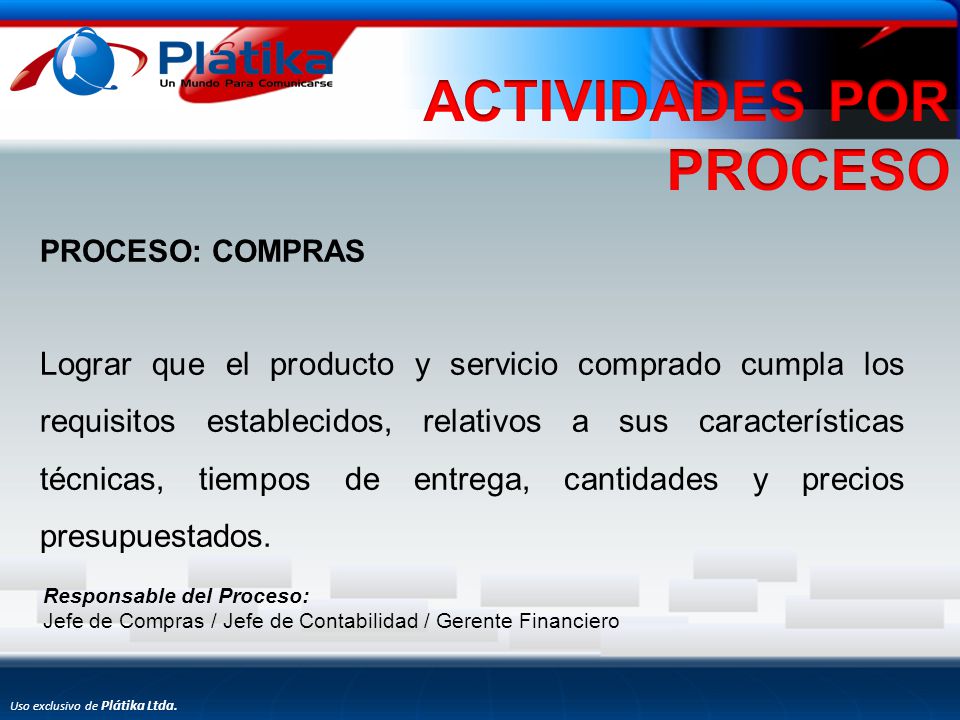 Plátika
Un Mundo Para Comunicarse

ACTIVIDADES POR PROCESO

PROCESO: COMPRAS

Lograr que el producto y servicio comprado cumpla los requisitos establecidos, relativos a sus características técnicas, tiempos de entrega, cantidades y precios presupuestados.

Responsable del Proceso:
Jefe de Compras / Jefe de Contabilidad / Gerente Financiero

Uso exclusivo de Plátika Ltda.